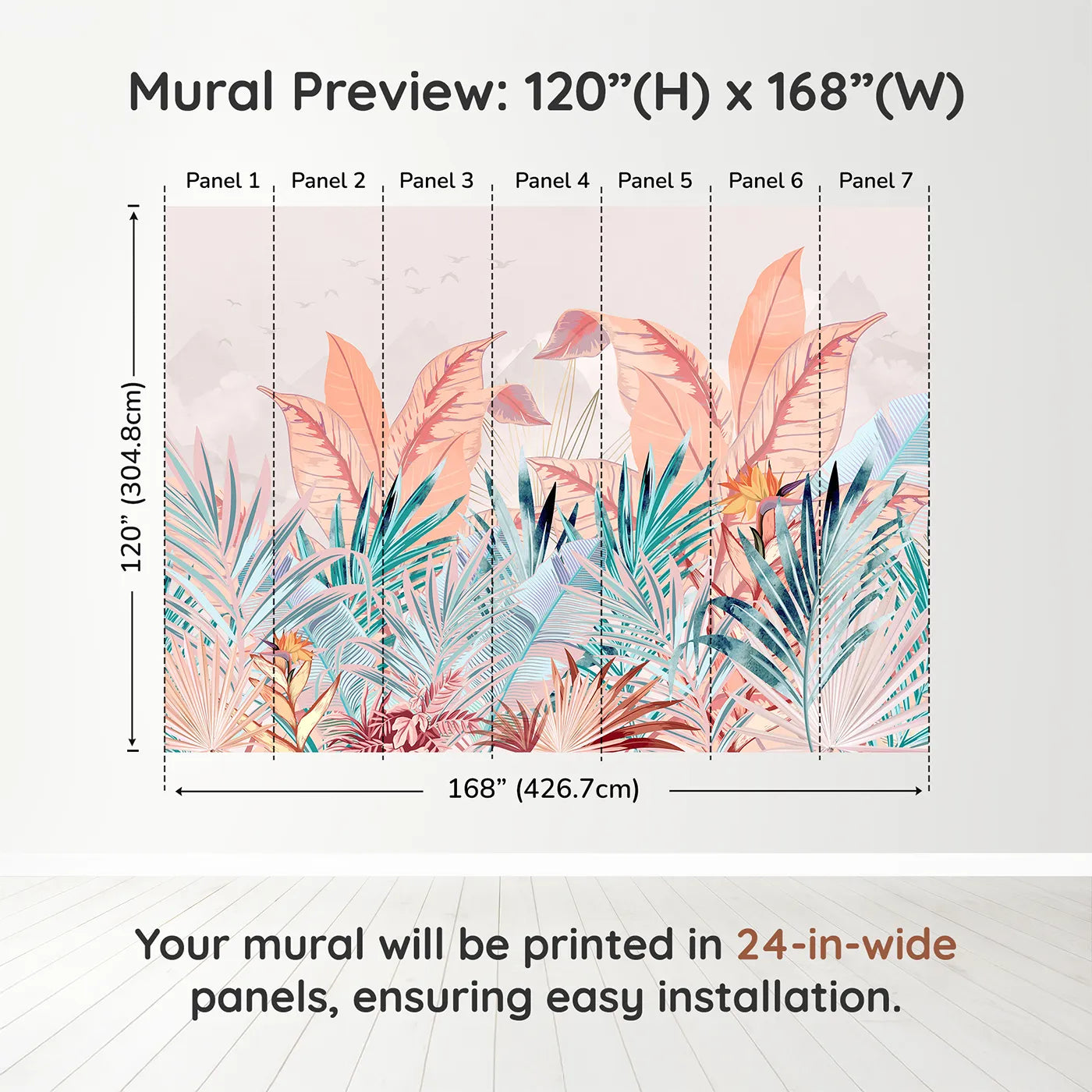 Mural Preview: 120”(H) x 168”(W)

Panel 1 Panel 2 Panel 3 Panel 4 Panel 5 Panel 6 Panel 7

120” (304.8cm)

168” (426.7cm)

Your mural will be printed in 24-in-wide panels, ensuring easy installation.